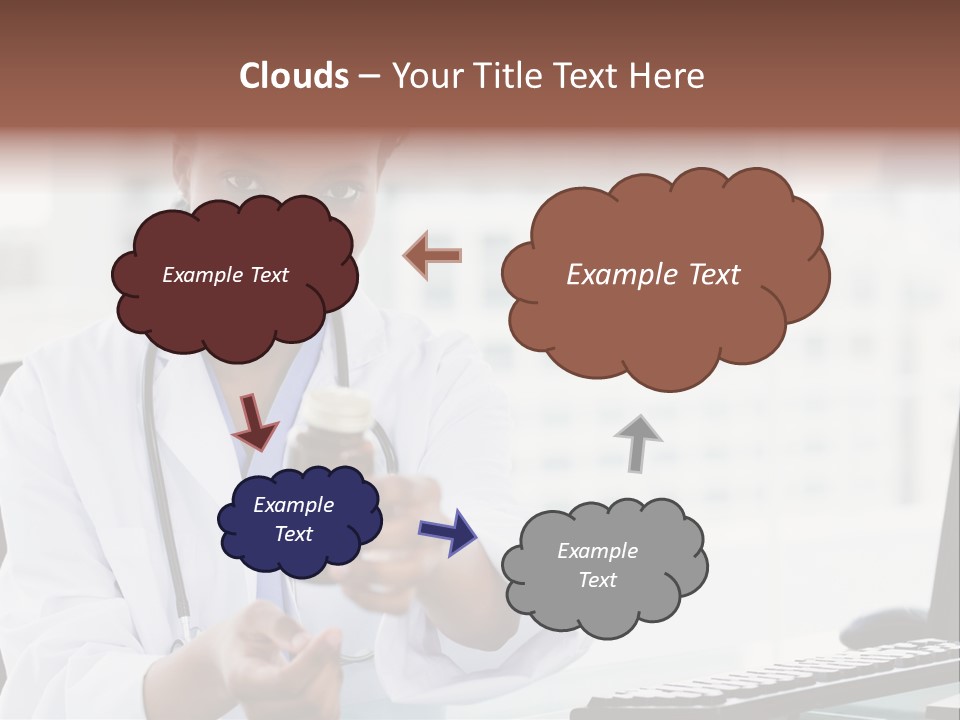 Clouds – Your Title Text Here

Example Text

Example Text

Example Text

Example Text